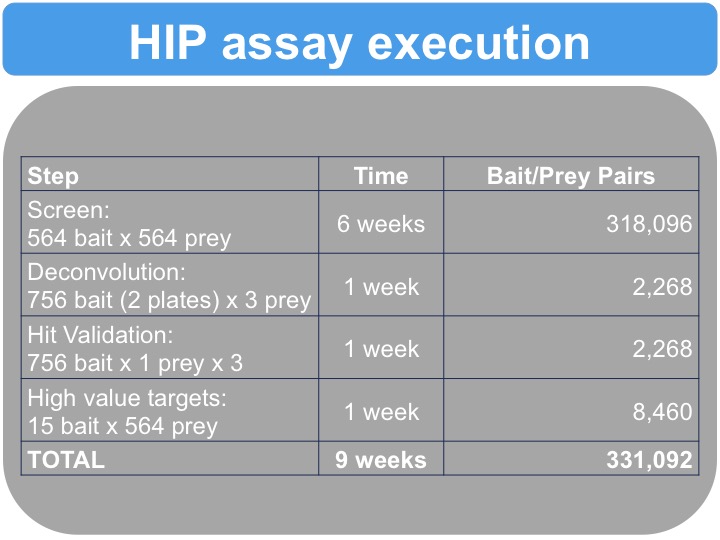 HIP assay execution

| Step | Time | Bait/Prey Pairs |
|---|---|---|
| Screen: 564 bait x 564 prey | 6 weeks | 318,096 |
| Deconvolution: 756 bait (2 plates) x 3 prey | 1 week | 2,268 |
| Hit Validation: 756 bait x 1 prey x 3 | 1 week | 2,268 |
| High value targets: 15 bait x 564 prey | 1 week | 8,460 |
| TOTAL | 9 weeks | 331,092 |